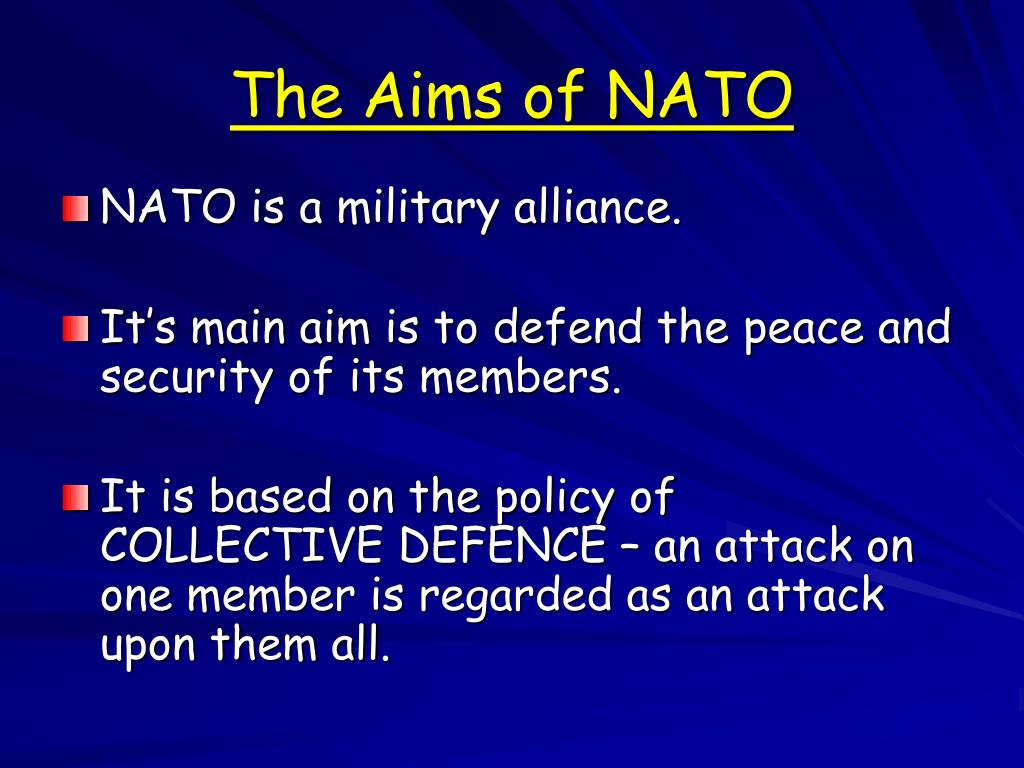 The Aims of NATO

NATO is a military alliance.

It's main aim is to defend the peace and security of its members.

It is based on the policy of COLLECTIVE DEFENCE – an attack on one member is regarded as an attack upon them all.